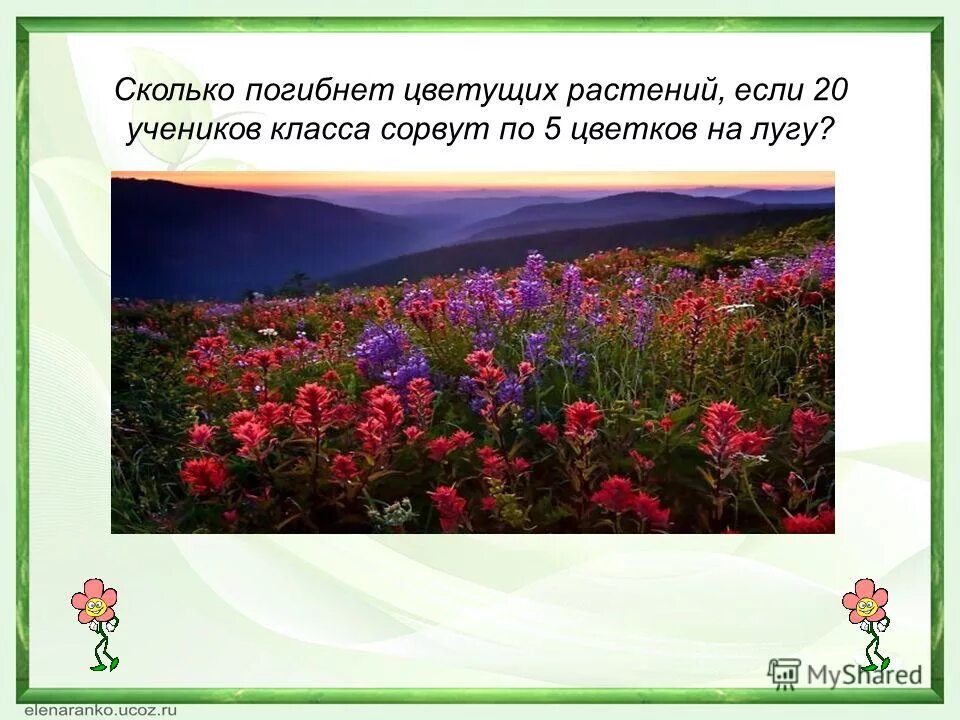 Сколько погибнет цветущих растений, если 20 учеников класса сорвут по 5 цветков на лугу?

MyShared

elenaranko.ucoz.ru